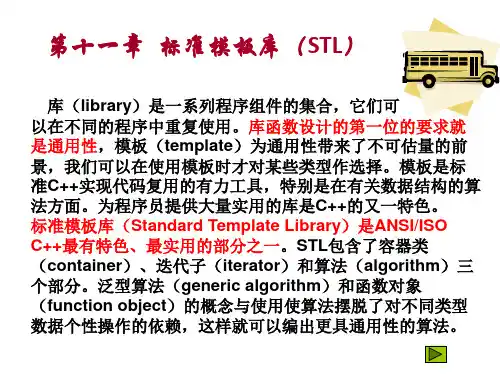 第十一章 标准模板库（STL）

库（library）是一系列程序组件的集合，它们可以在不同的程序中重复使用。库函数设计的第一位的要求就是通用性，模板（template）为通用性带来了不可估量的前景，我们可以在使用模板时才对某些类型作选择。模板是标准C++实现代码复用的有力工具，特别是在有关数据结构的算法方面。为程序员提供大量实用的库是C++的又一特色。标准模板库（Standard Template Library）是ANSI/ISO C++最有特色、最实用的部分之一。STL包含了容器类（container）、迭代子（iterator）和算法（algorithm）三个部分。泛型算法（generic algorithm）和函数对象（function object）的概念与使用使算法摆脱了对不同类型数据个性操作的依赖，这样就可以编出更具通用性的算法。